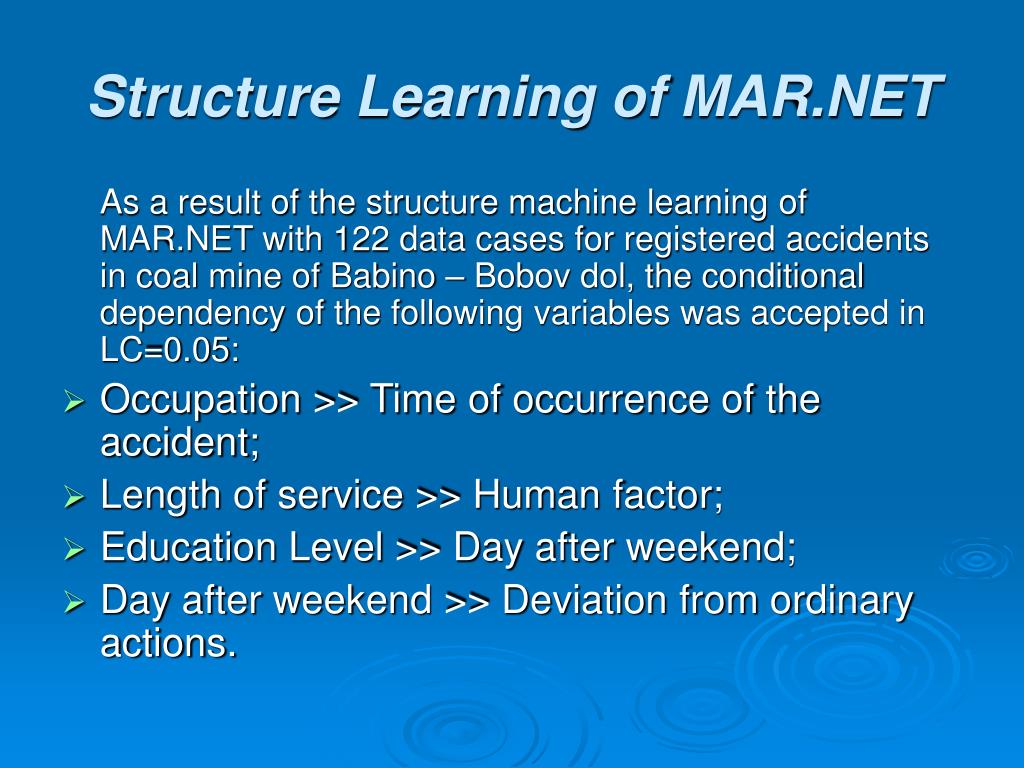 Structure Learning of MAR.NET

As a result of the structure machine learning of MAR.NET with 122 data cases for registered accidents in coal mine of Babino – Bobov dol, the conditional dependency of the following variables was accepted in LC=0.05:

➢ Occupation >> Time of occurrence of the accident;
➢ Length of service >> Human factor;
➢ Education Level >> Day after weekend;
➢ Day after weekend >> Deviation from ordinary actions.